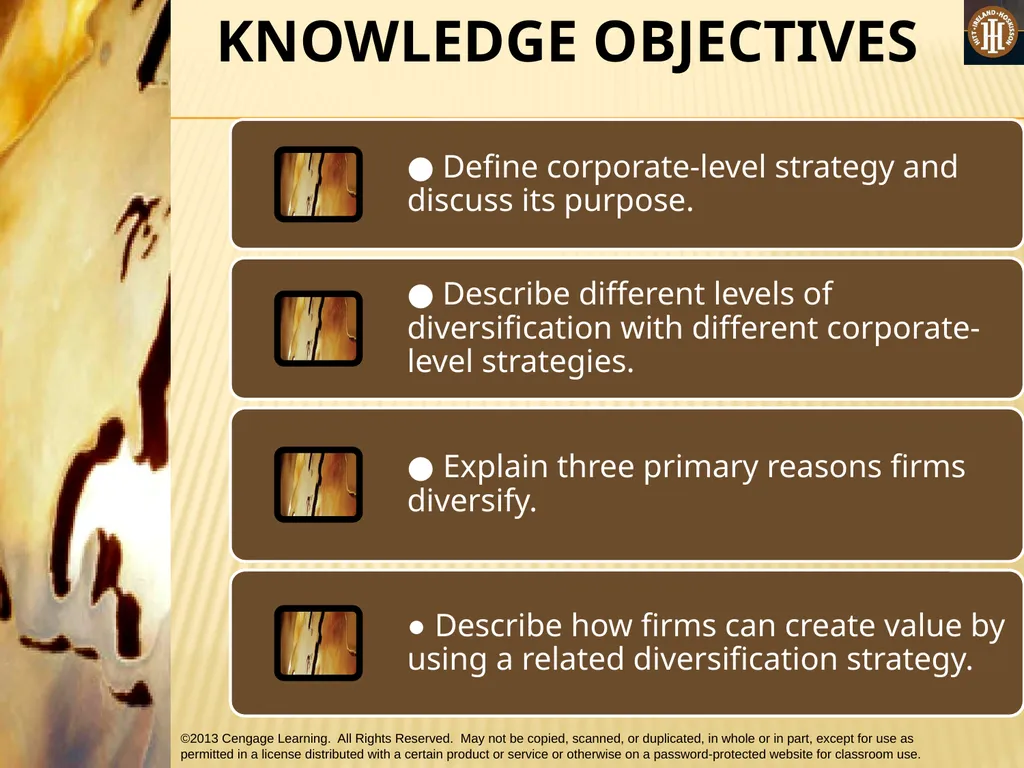 KNOWLEDGE OBJECTIVES

HITT • IRELAND • HOSKISSON

● Define corporate-level strategy and discuss its purpose.

● Describe different levels of diversification with different corporate-level strategies.

● Explain three primary reasons firms diversify.

● Describe how firms can create value by using a related diversification strategy.

©2013 Cengage Learning. All Rights Reserved. May not be copied, scanned, or duplicated, in whole or in part, except for use as permitted in a license distributed with a certain product or service or otherwise on a password-protected website for classroom use.